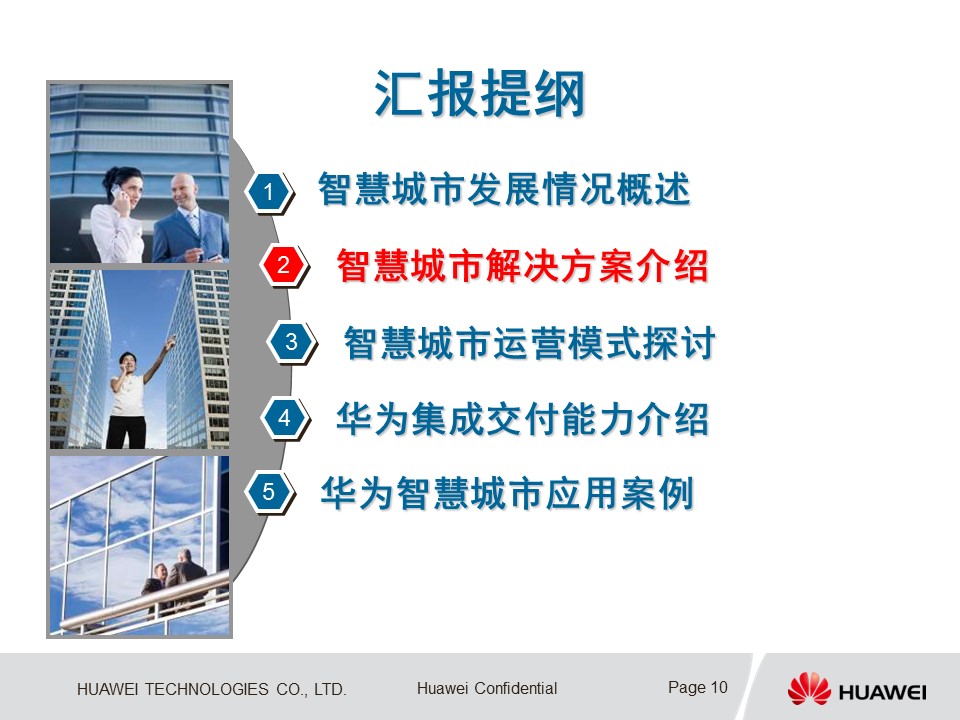 汇报提纲

1 智慧城市发展情况概述

2 智慧城市解决方案介绍

3 智慧城市运营模式探讨

4 华为集成交付能力介绍

5 华为智慧城市应用案例

HUAWEI TECHNOLOGIES CO., LTD. Huawei Confidential Page 10 HUAWEI